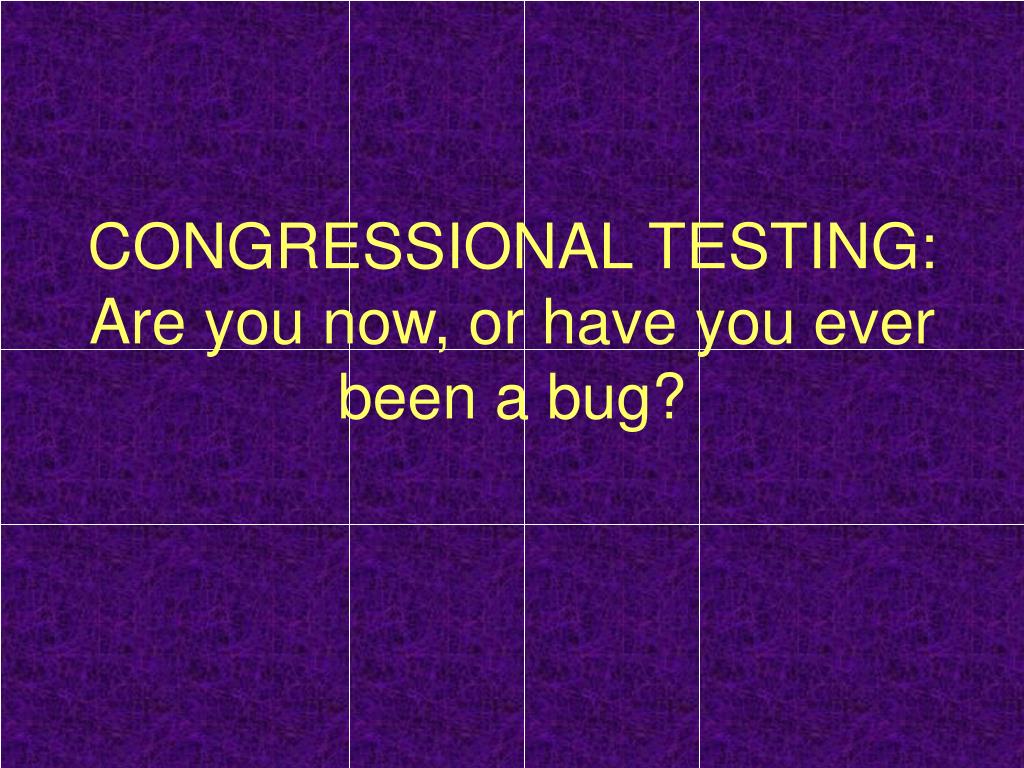 CONGRESSIONAL TESTING: Are you now, or have you ever been a bug?